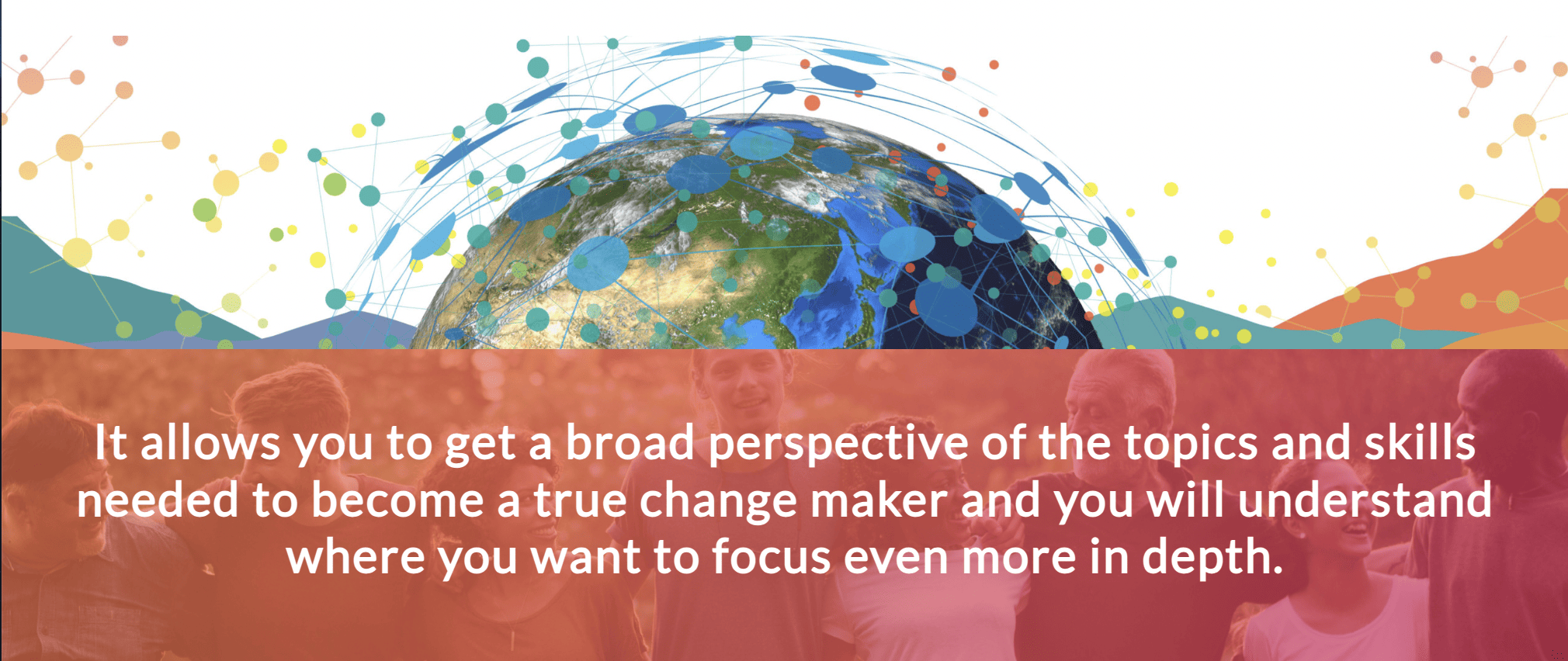 It allows you to get a broad perspective of the topics and skills needed to become a true change maker and you will understand where you want to focus even more in depth.